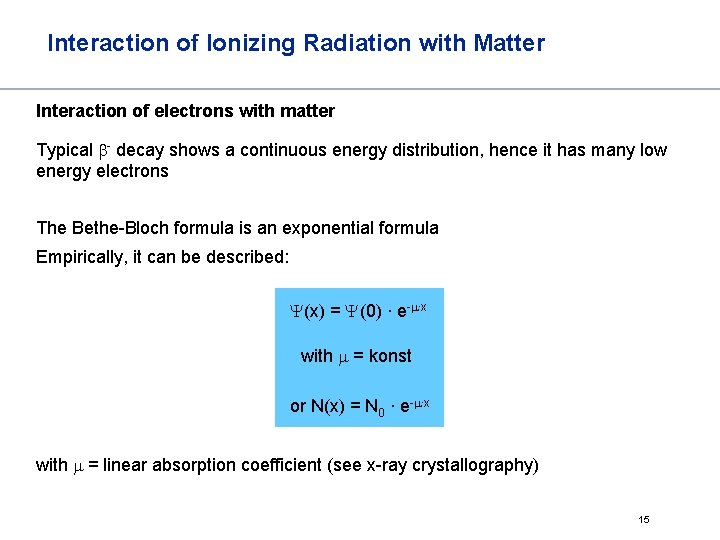 Interaction of Ionizing Radiation with Matter

Interaction of electrons with matter

Typical $\beta^-$ decay shows a continuous energy distribution, hence it has many low energy electrons

The Bethe-Bloch formula is an exponential formula

Empirically, it can be described:

$\Psi(x) = \Psi(0) \cdot e^{-\mu \cdot x}$

with $\mu$ = konst

or $N(x) = N_0 \cdot e^{-\mu \cdot x}$

with $\mu$ = linear absorption coefficient (see x-ray crystallography)

15